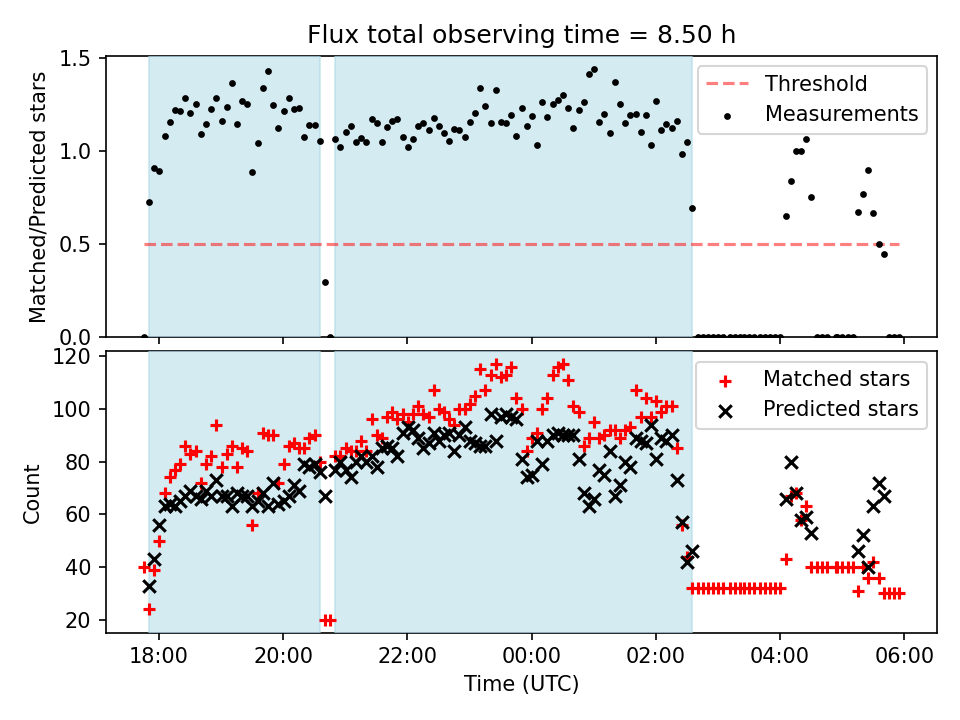 Flux total observing time = 8.50 h

Matched/Predicted stars

1.5
1.0
0.5
0.0

Threshold
Measurements

Count

120
100
80
60
40
20

Matched stars
Predicted stars

18:00
20:00
22:00
00:00
02:00
04:00
06:00

Time (UTC)